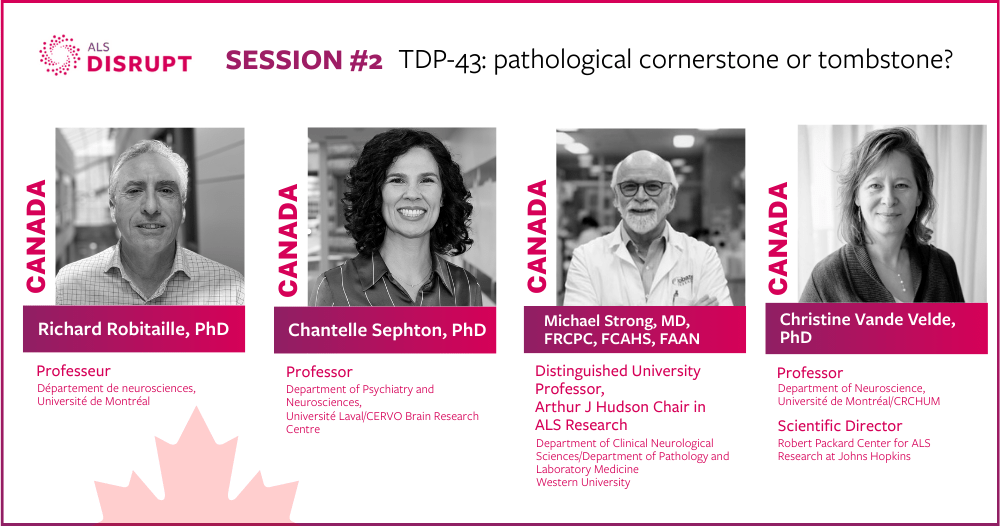 ALS DISRUPT

SESSION #2 TDP-43: pathological cornerstone or tombstone?

CANADA

Richard Robitaille, PhD

Professeur
Département de neurosciences, Université de Montréal

CANADA

Chantelle Sephton, PhD

Professor
Department of Psychiatry and Neurosciences, Université Laval/CERVO Brain Research Centre

CANADA

Michael Strong, MD, FRCPC, FCAHS, FAAN

Distinguished University Professor, Arthur J Hudson Chair in ALS Research
Department of Clinical Neurological Sciences/Department of Pathology and Laboratory Medicine
Western University

CANADA

Christine Vande Velde, PhD

Professor
Department of Neuroscience, Université de Montréal/CRCHUM

Scientific Director
Robert Packard Center for ALS Research at Johns Hopkins